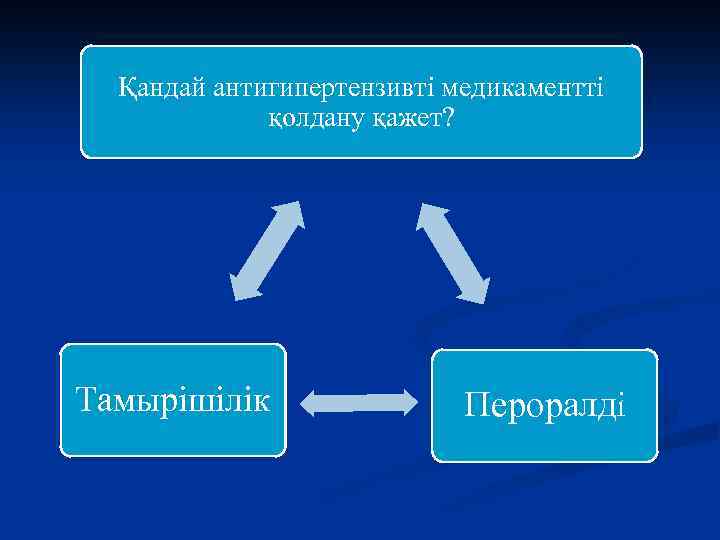 Қандай антигипертензивті медикаментті қолдану қажет?

Тамырішілік

Пероралді